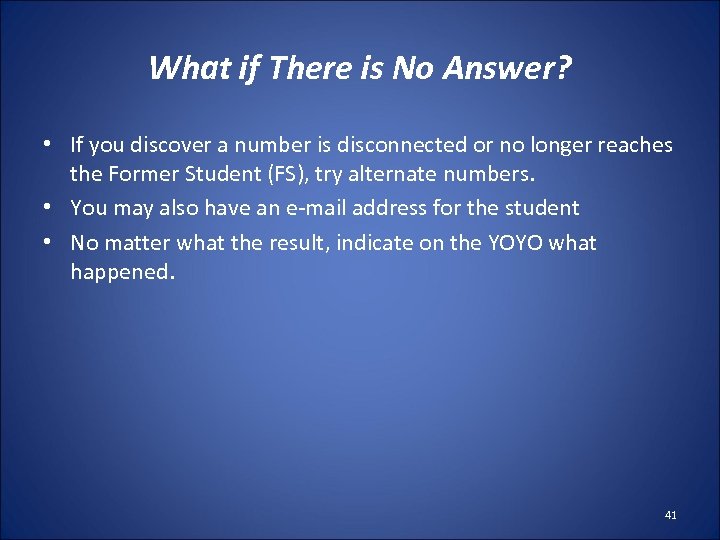 What if There is No Answer?

• If you discover a number is disconnected or no longer reaches the Former Student (FS), try alternate numbers.
• You may also have an e-mail address for the student
• No matter what the result, indicate on the YOYO what happened.

41